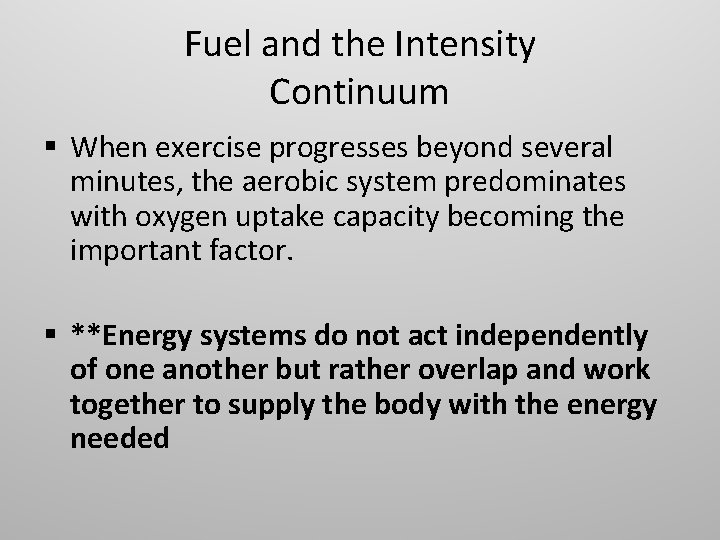 Fuel and the Intensity Continuum

▪ When exercise progresses beyond several minutes, the aerobic system predominates with oxygen uptake capacity becoming the important factor.

▪ **Energy systems do not act independently of one another but rather overlap and work together to supply the body with the energy needed